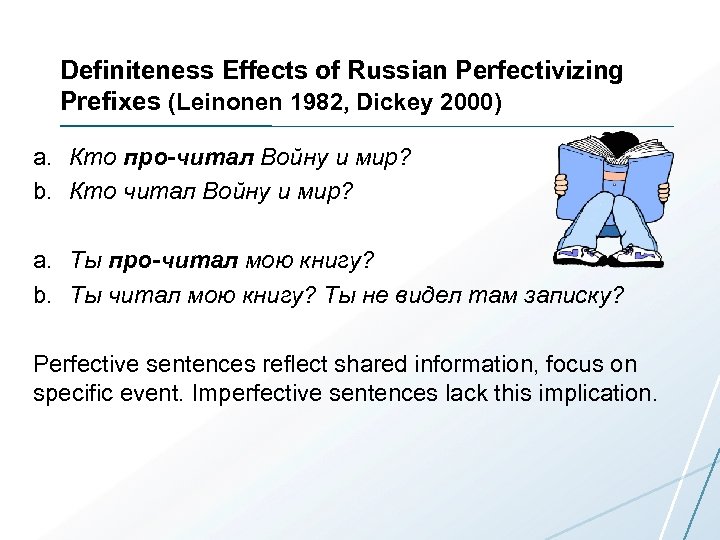 Definiteness Effects of Russian Perfectivizing Prefixes (Leinonen 1982, Dickey 2000)

a. Кто про-читал Войну и мир?
b. Кто читал Войну и мир?

a. Ты про-читал мою книгу?
b. Ты читал мою книгу? Ты не видел там записку?

Perfective sentences reflect shared information, focus on specific event. Imperfective sentences lack this implication.